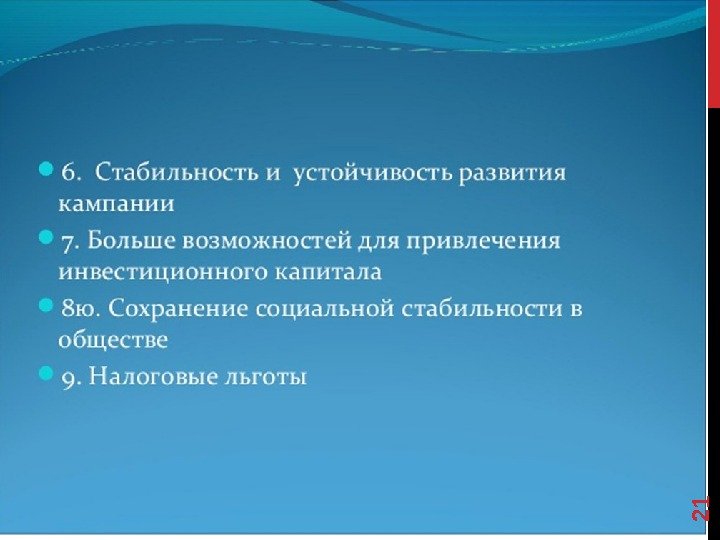 6. Стабильность и устойчивость развития кампании

7. Больше возможностей для привлечения инвестиционного капитала

8ю. Сохранение социальной стабильности в обществе

9. Налоговые льготы

21